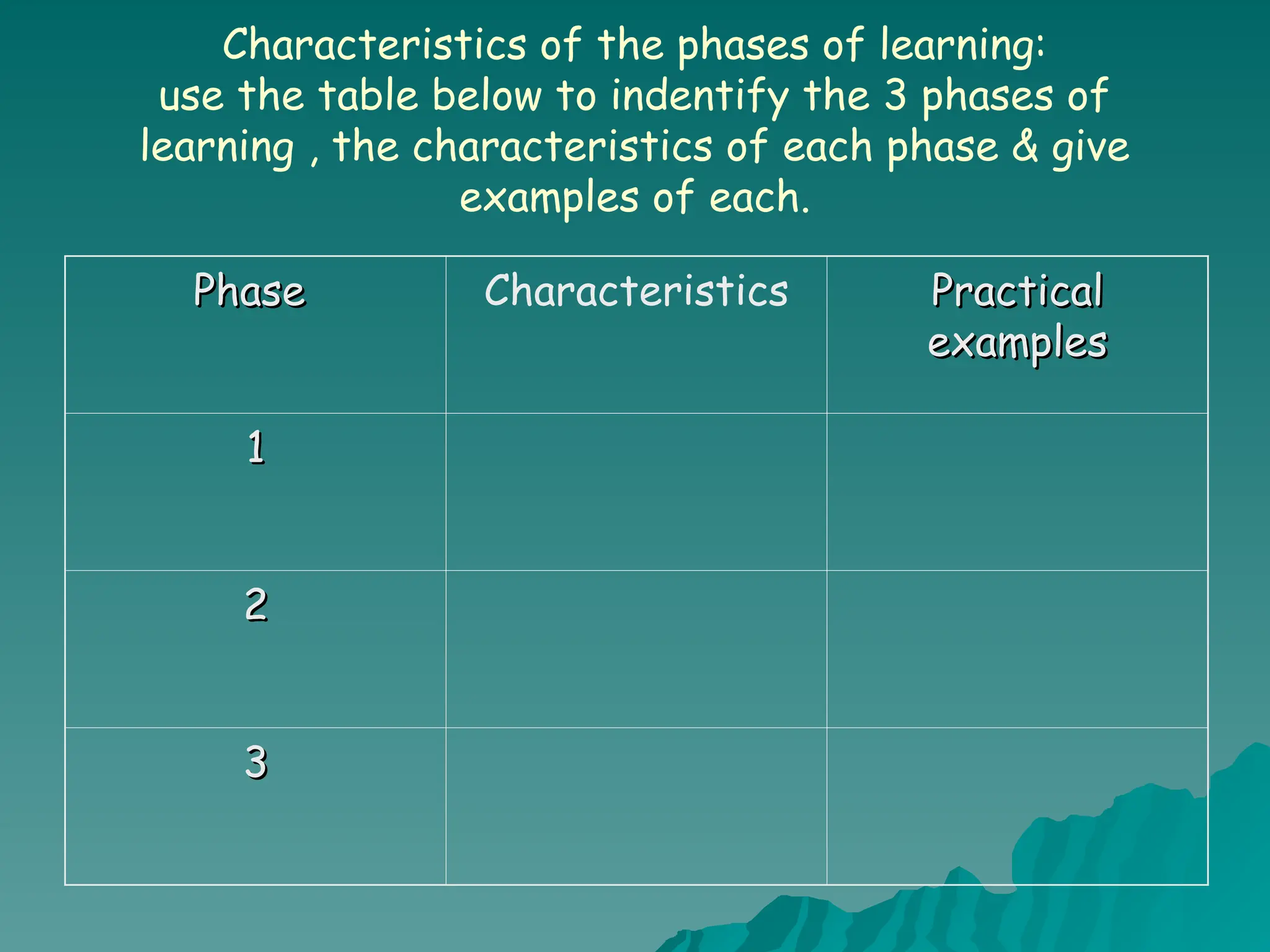 Characteristics of the phases of learning:
use the table below to indentify the 3 phases of learning , the characteristics of each phase & give examples of each.

| Phase | Characteristics | Practical examples |
|---|---|---|
| 1 | | |
| 2 | | |
| 3 | | |